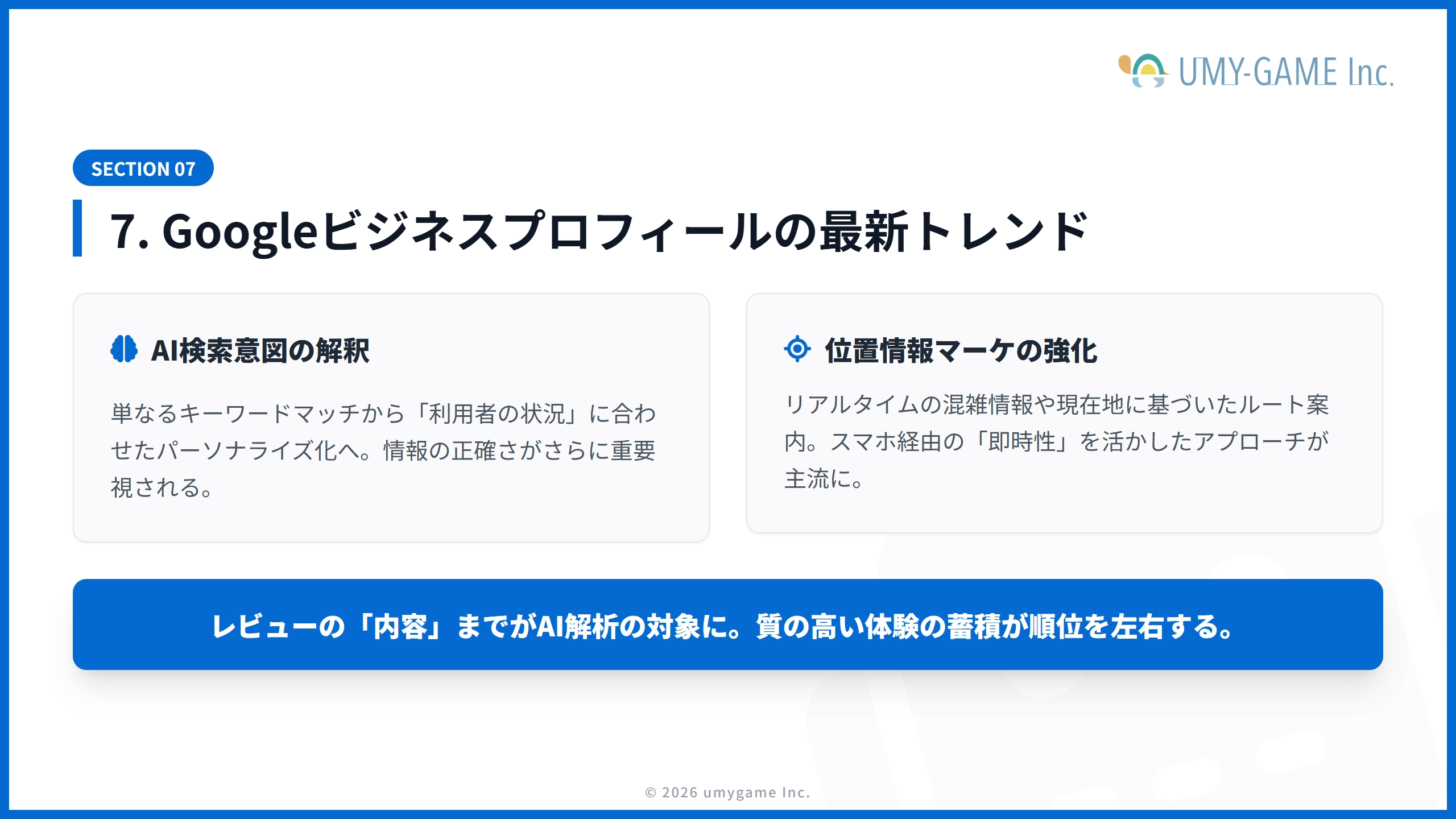 UMY-GAME Inc.

SECTION 07

7. Googleビジネスプロフィールの最新トレンド

AI検索意図の解釈

単なるキーワードマッチから「利用者の状況」に合わせたパーソナライズ化へ。情報の正確さがさらに重要視される。

位置情報マーケの強化

リアルタイムの混雑情報や現在地に基づいたルート案内。スマホ経由の「即時性」を活かしたアプローチが主流に。

レビューの「内容」までがAI解析の対象に。質の高い体験の蓄積が順位を左右する。

© 2026 umygame Inc.